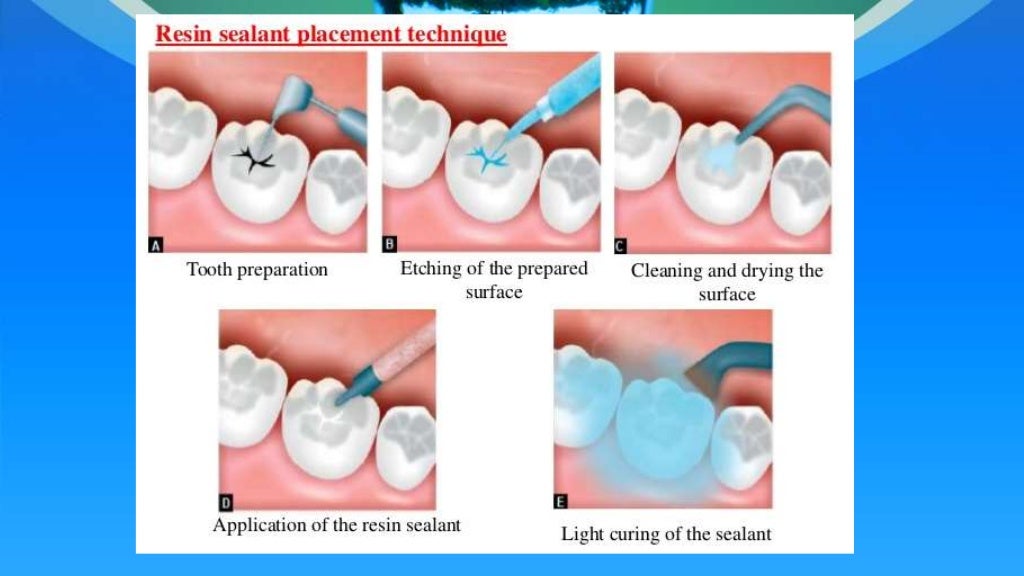 Resin sealant placement technique

A
Tooth preparation

B
Etching of the prepared surface

C
Cleaning and drying the surface

D
Application of the resin sealant

E
Light curing of the sealant